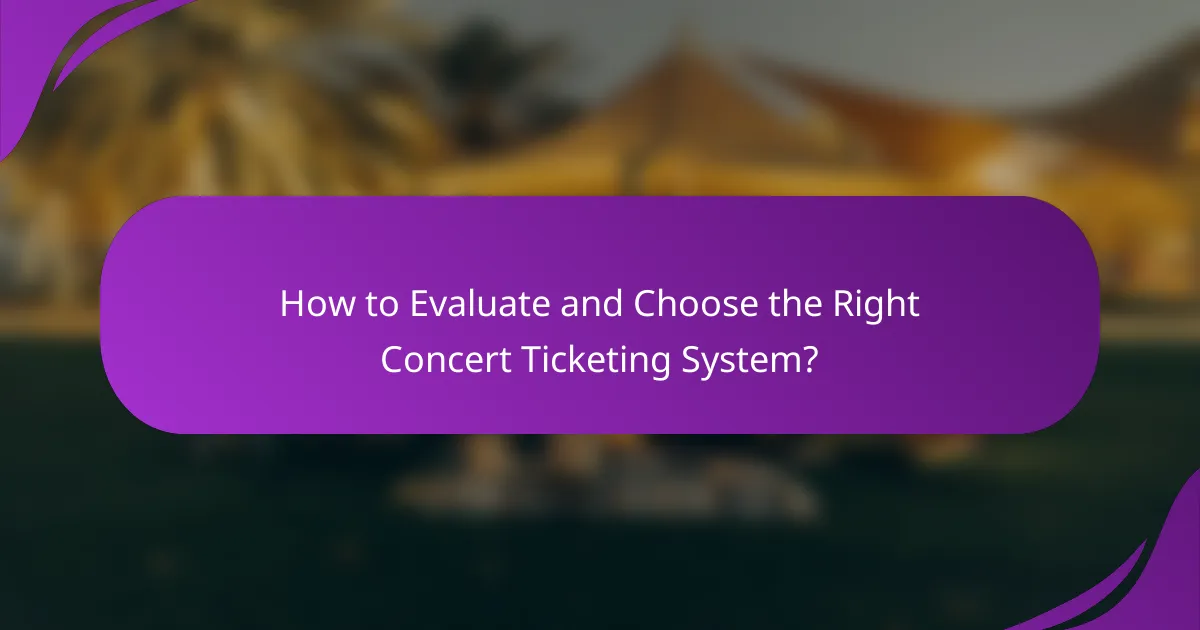 How to Evaluate and Choose the Right Concert Ticketing System?